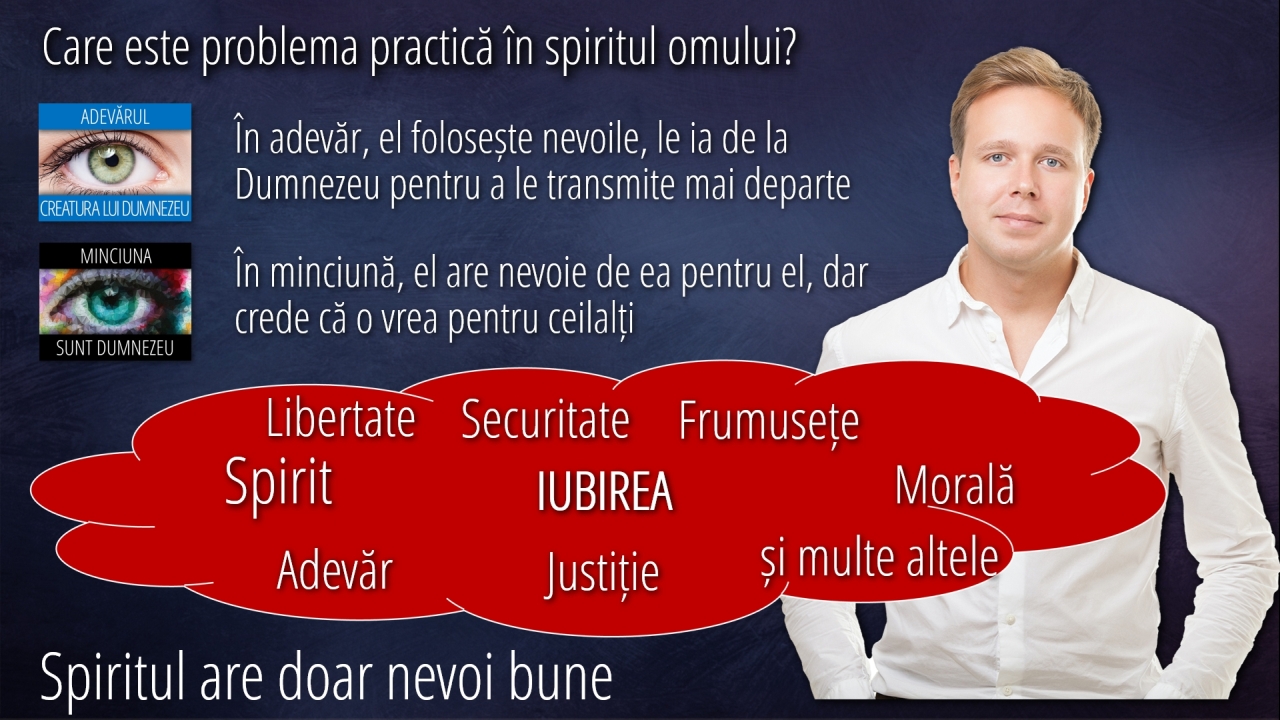 Care este problema practică în spiritul omului?

ADEVĂRUL

CREATURA LUI DUMNEZEU

În adevăr, el folosește nevoile, le ia de la Dumnezeu pentru a le transmite mai departe

MINCIUNA

SUNT DUMNEZEU

În minciună, el are nevoie de ea pentru el, dar crede că o vrea pentru ceilalți

Libertate Securitate Frumusețe

Spirit IUBIREA Morală

Adevăr Justiție și multe altele

Spiritul are doar nevoi bune